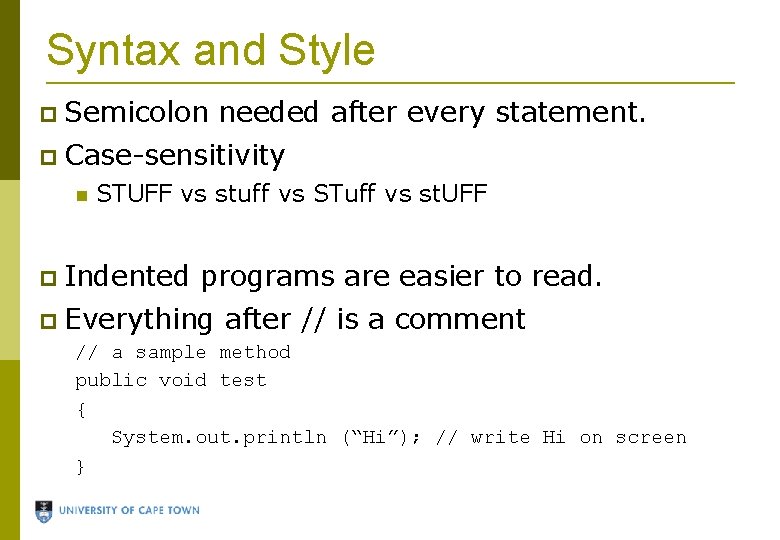 Syntax and Style

Semicolon needed after every statement.

Case-sensitivity

STUFF vs stuff vs STuff vs stUFF

Indented programs are easier to read.

Everything after // is a comment

// a sample method
public void test
{
   System.out.println (“Hi”); // write Hi on screen
}

UNIVERSITY OF CAPE TOWN